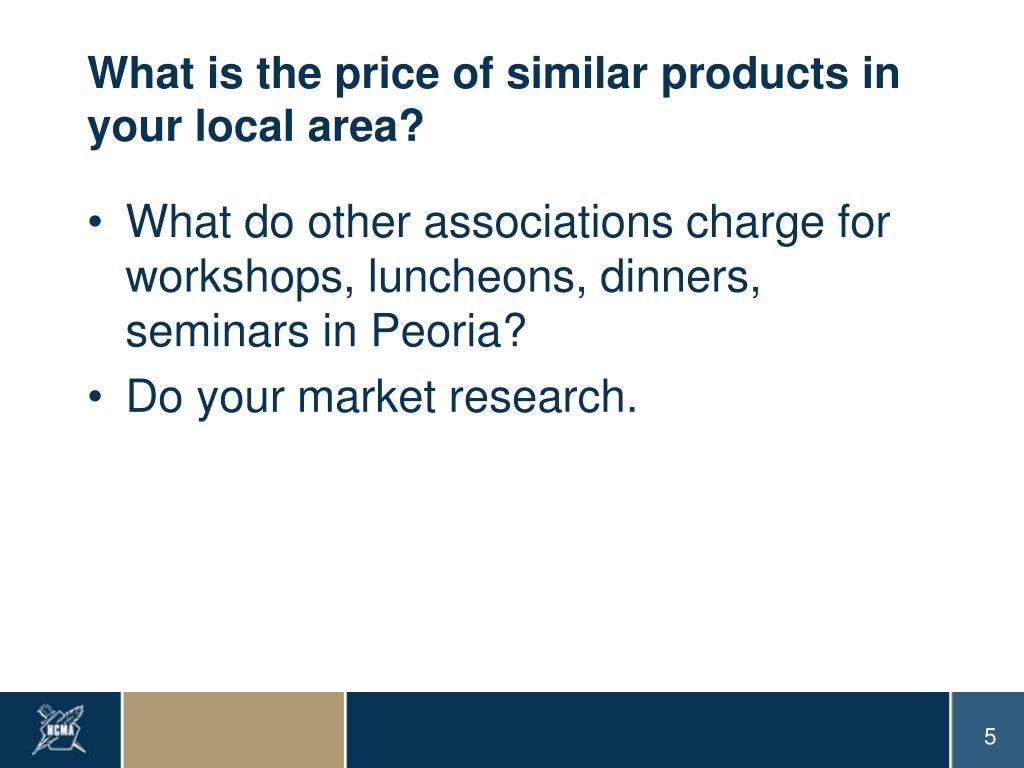 What is the price of similar products in your local area?

• What do other associations charge for workshops, luncheons, dinners, seminars in Peoria?
• Do your market research.

NCMA

5